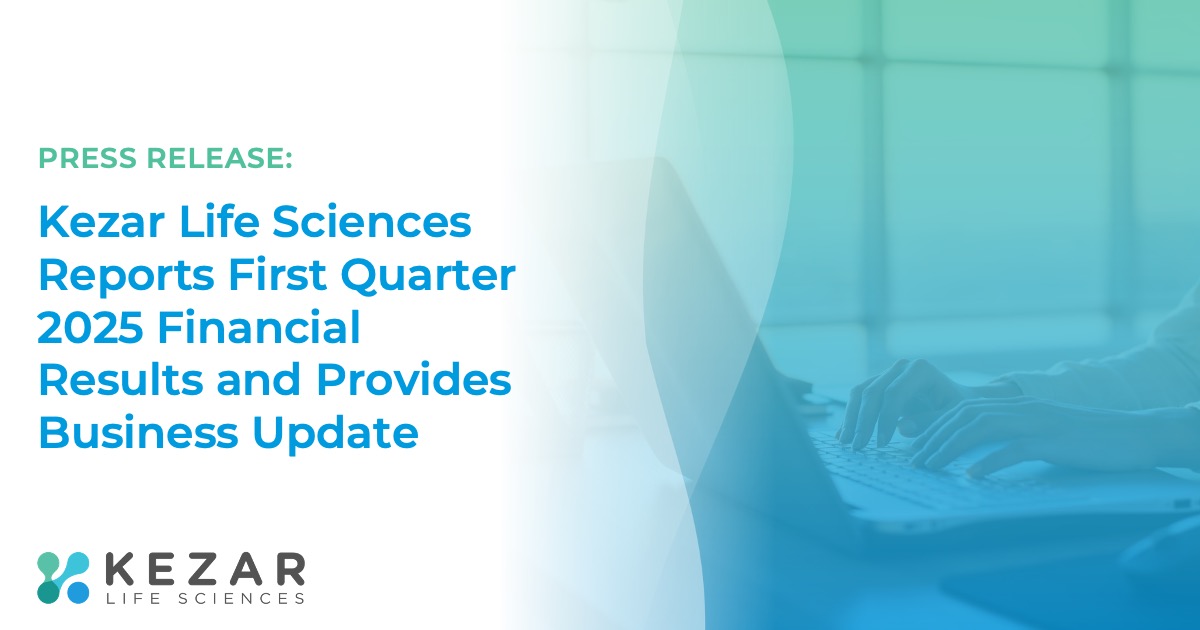 PRESS RELEASE:

Kezar Life Sciences Reports First Quarter 2025 Financial Results and Provides Business Update

KEZAR
LIFE SCIENCES